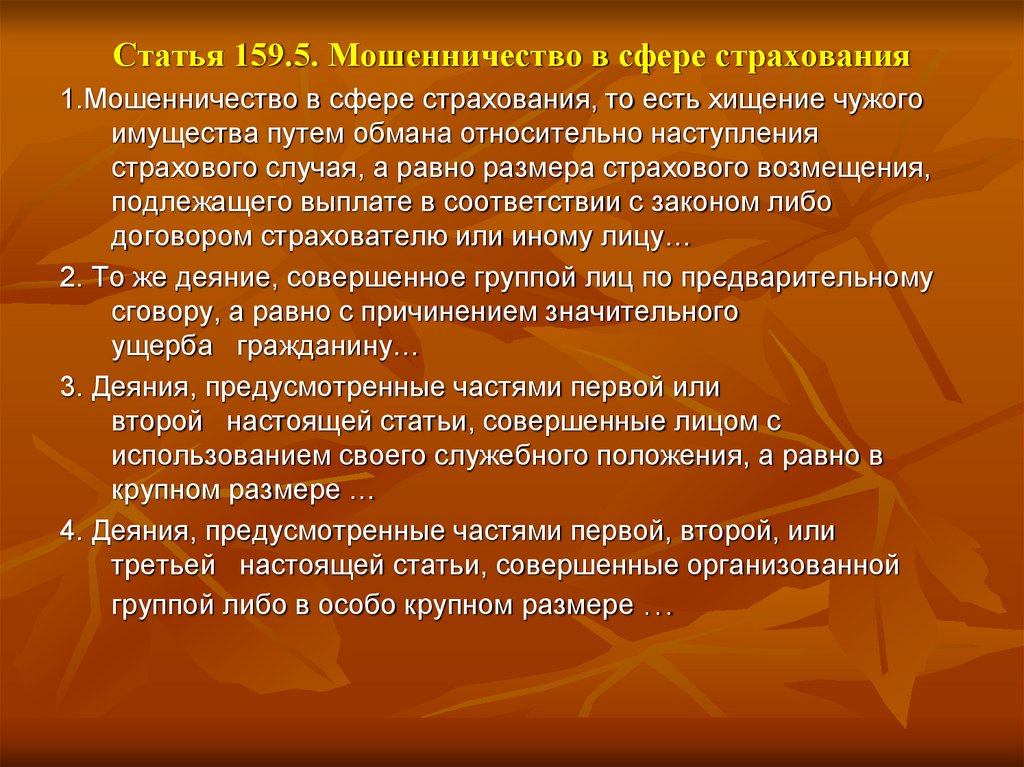 Статья 159.5. Мошенничество в сфере страхования

1.Мошенничество в сфере страхования, то есть хищение чужого имущества путем обмана относительно наступления страхового случая, а равно размера страхового возмещения, подлежащего выплате в соответствии с законом либо договором страхователю или иному лицу…

2. То же деяние, совершенное группой лиц по предварительному сговору, а равно с причинением значительного ущерба гражданину…

3. Деяния, предусмотренные частями первой или второй настоящей статьи, совершенные лицом с использованием своего служебного положения, а равно в крупном размере …

4. Деяния, предусмотренные частями первой, второй, или третьей настоящей статьи, совершенные организованной группой либо в особо крупном размере …